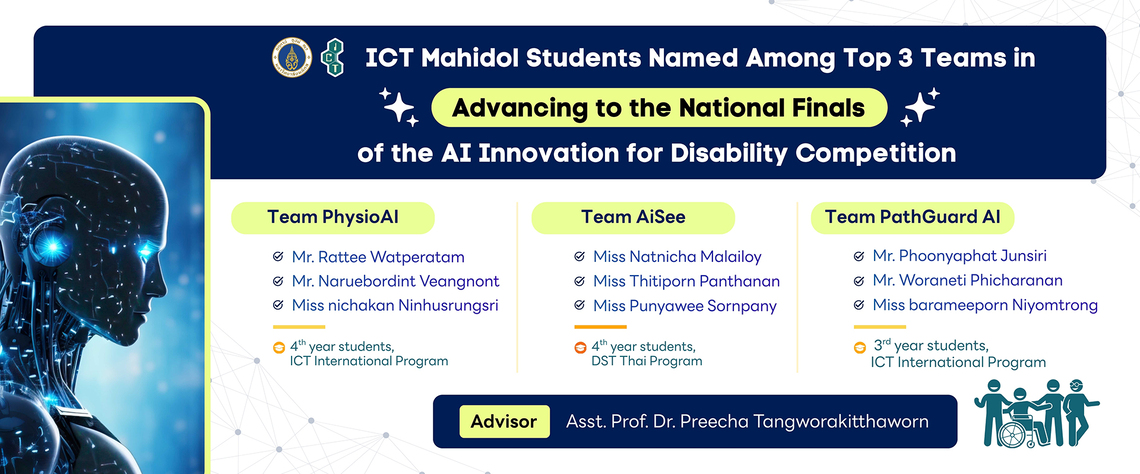 ICT Mahidol Students Named Among Top 3 Teams in

Advancing to the National Finals

of the AI Innovation for Disability Competition

Team PhysioAI

Mr. Rattee Watperatam
Mr. Naruebordint Veangnont
Miss nichakan Ninhusrungsri

$4^{th}$ year students, ICT International Program

Team AiSee

Miss Natnicha Malailoy
Miss Thitiporn Panthanan
Miss Punyawee Sornpany

$4^{th}$ year students, DST Thai Program

Team PathGuard AI

Mr. Phoonyaphat Junsiri
Mr. Woraneti Phicharanan
Miss barameeporn Niyomtrong

$3^{rd}$ year students, ICT International Program

Advisor Asst. Prof. Dr. Preecha Tangworakitthaworn